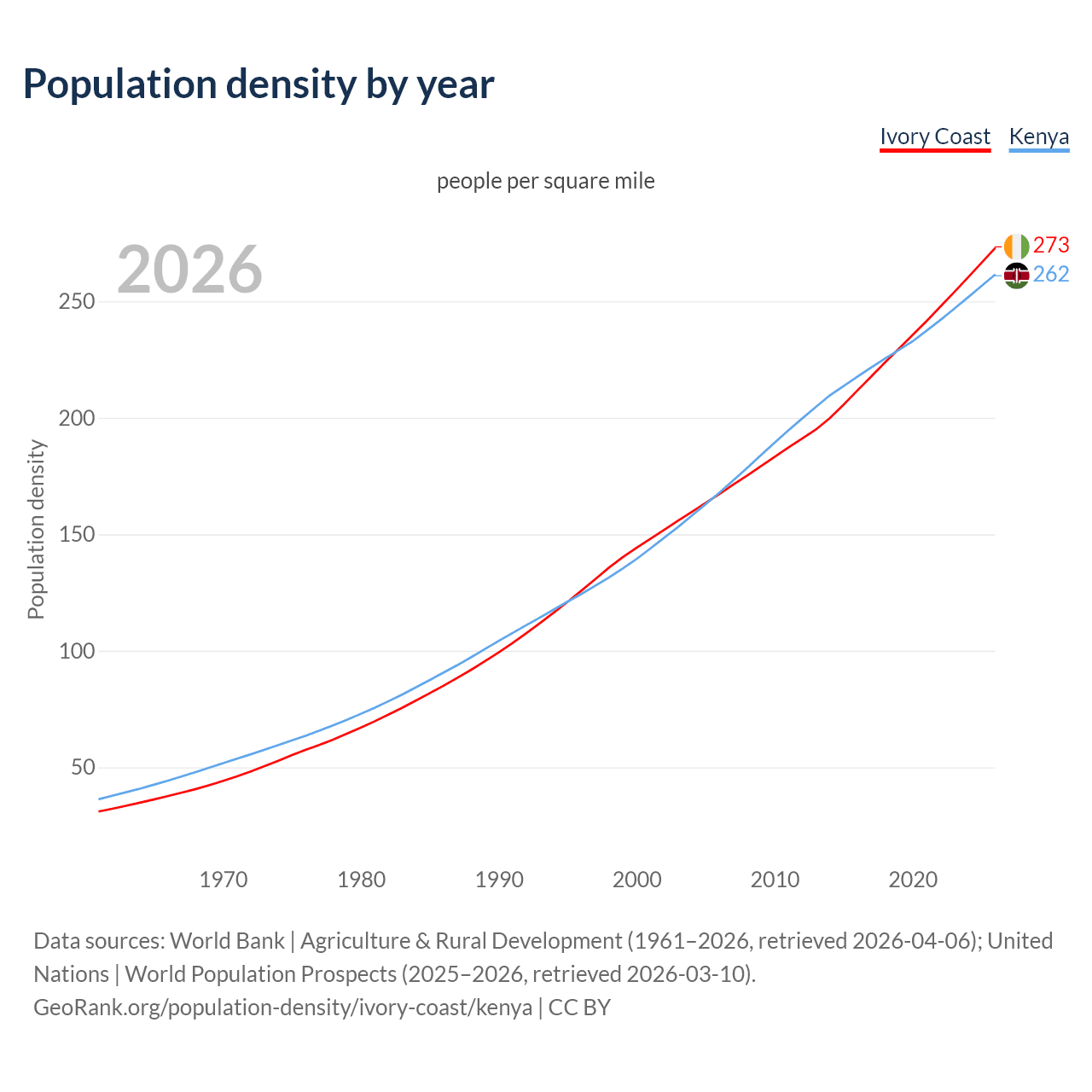 Population density by year

Ivory Coast Kenya

people per square mile

2026

273
262

Population density

250
200
150
100
50

1970 1980 1990 2000 2010 2020

Data sources: World Bank | Agriculture & Rural Development (1961–2026, retrieved 2026-04-06); United Nations | World Population Prospects (2025–2026, retrieved 2026-03-10).
GeoRank.org/population-density/ivory-coast/kenya | CC BY